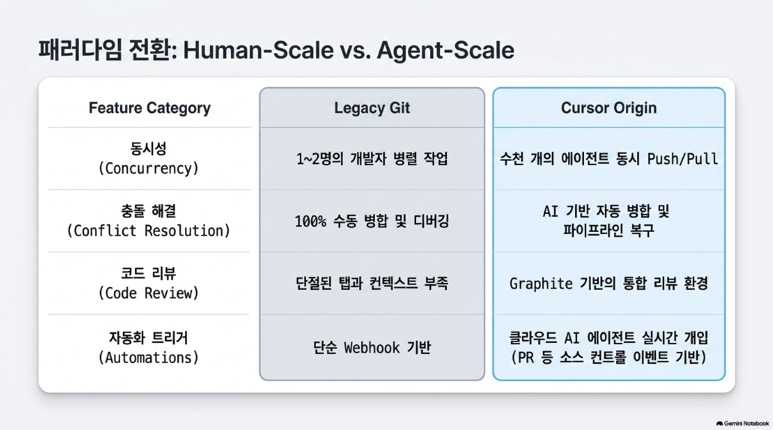 패러다임 전환: Human-Scale vs. Agent-Scale

| Feature Category | Legacy Git | Cursor Origin |
|---|---|---|
| 동시성 (Concurrency) | 1~2명의 개발자 병렬 작업 | 수천 개의 에이전트 동시 Push/Pull |
| 충돌 해결 (Conflict Resolution) | 100% 수동 병합 및 디버깅 | AI 기반 자동 병합 및 파이프라인 복구 |
| 코드 리뷰 (Code Review) | 단절된 탭과 컨텍스트 부족 | Graphite 기반의 통합 리뷰 환경 |
| 자동화 트리거 (Automations) | 단순 Webhook 기반 | 클라우드 AI 에이전트 실시간 개입 (PR 등 소스 컨트롤 이벤트 기반) |

Gemini Notebook